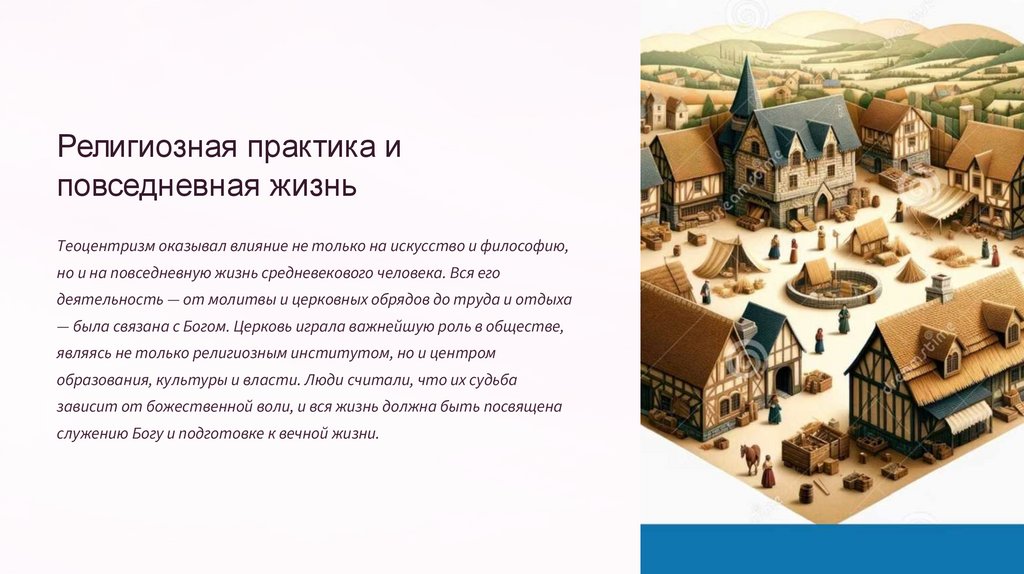 Религиозная практика и повседневная жизнь

Теоцентризм оказывал влияние не только на искусство и философию, но и на повседневную жизнь средневекового человека. Вся его деятельность — от молитвы и церковных обрядов до труда и отдыха — была связана с Богом. Церковь играла важнейшую роль в обществе, являясь не только религиозным институтом, но и центром образования, культуры и власти. Люди считали, что их судьба зависит от божественной воли, и вся жизнь должна быть посвящена служению Богу и подготовке к вечной жизни.